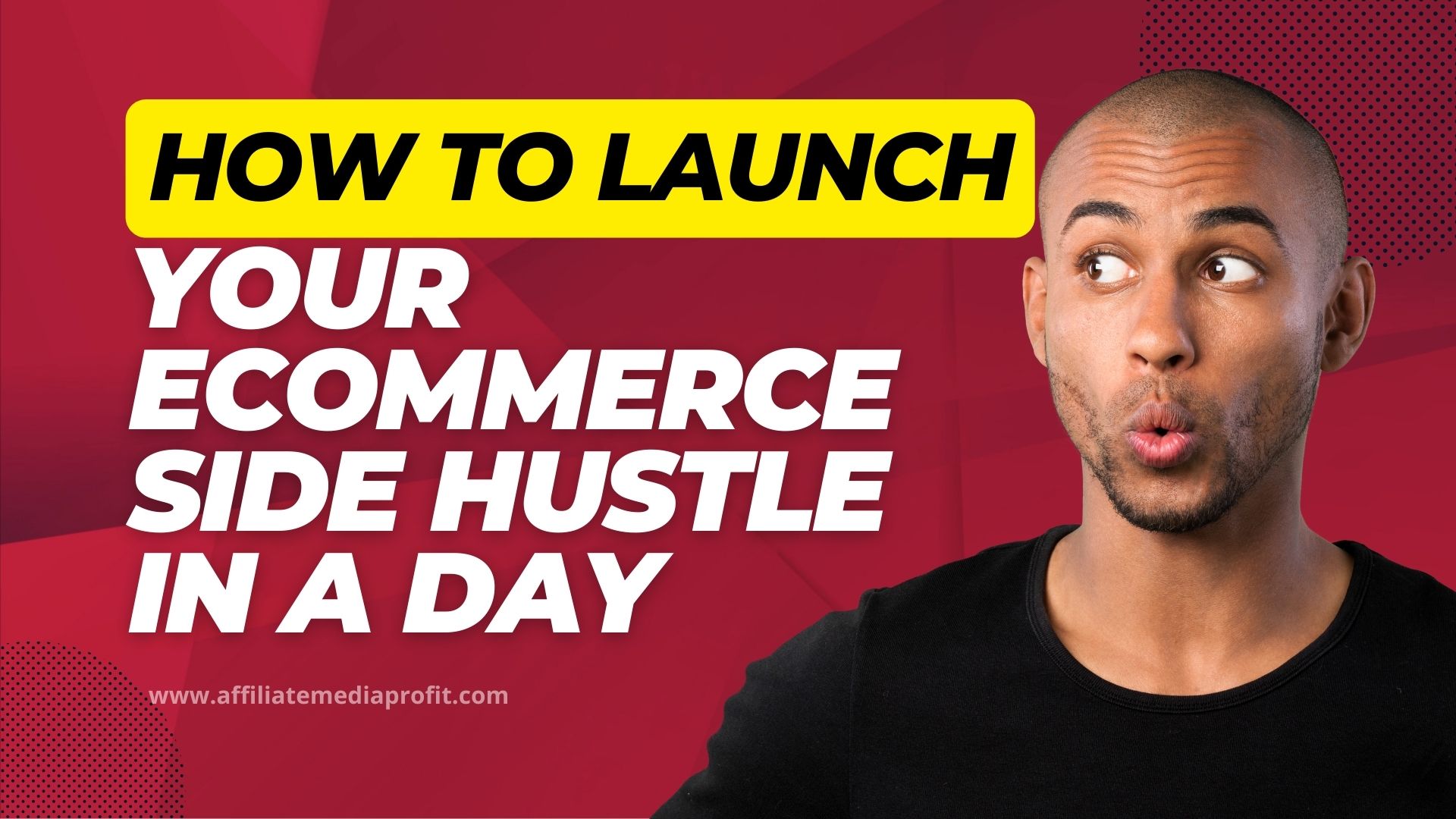 HOW TO LAUNCH
YOUR ECOMMERCE SIDE HUSTLE IN A DAY

www.affiliatemediaprofit.com